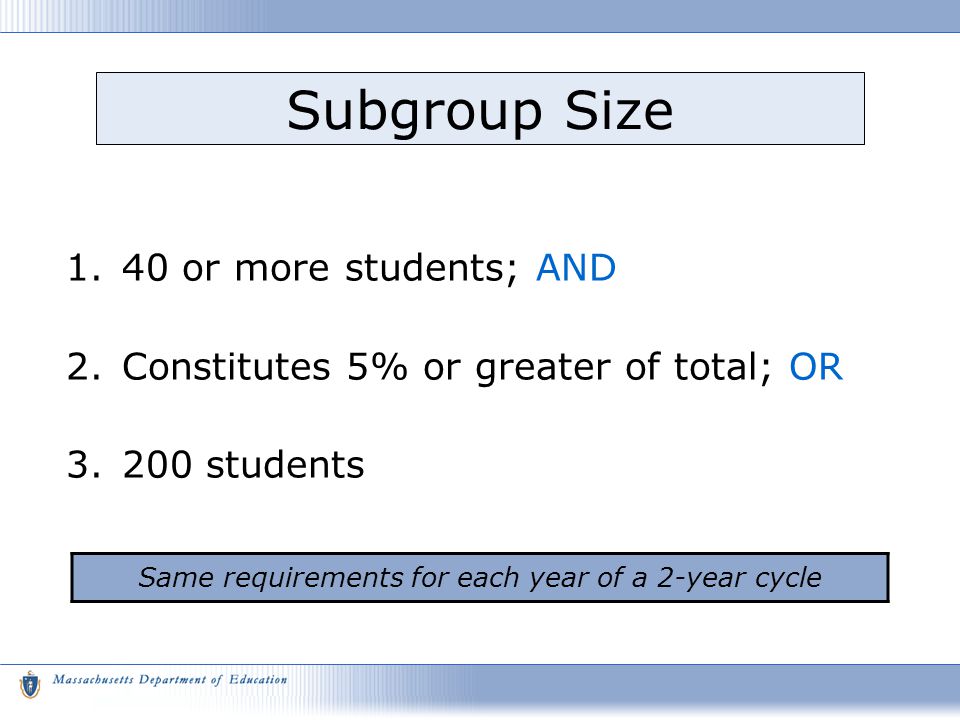 Subgroup Size

1. 40 or more students; AND

2. Constitutes 5% or greater of total; OR

3. 200 students

Same requirements for each year of a 2-year cycle

Massachusetts Department of Education